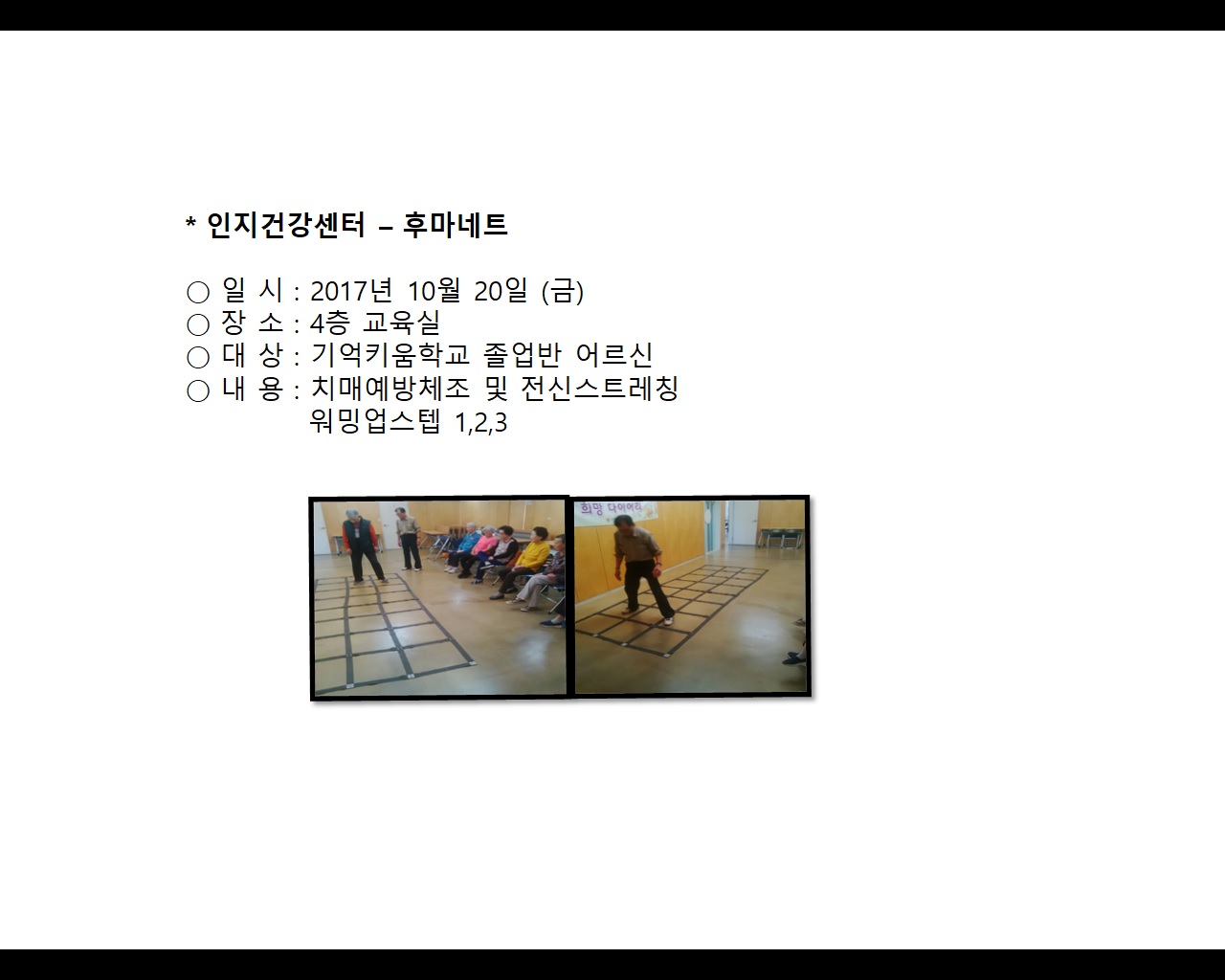 * 인지건강센터 – 후마네트

○ 일 시 : 2017년 10월 20일 (금)
○ 장 소 : 4층 교육실
○ 대 상 : 기억키움학교 졸업반 어르신
○ 내 용 : 치매예방체조 및 전신스트레칭
워밍업스텝 1,2,3

희망 다이어리